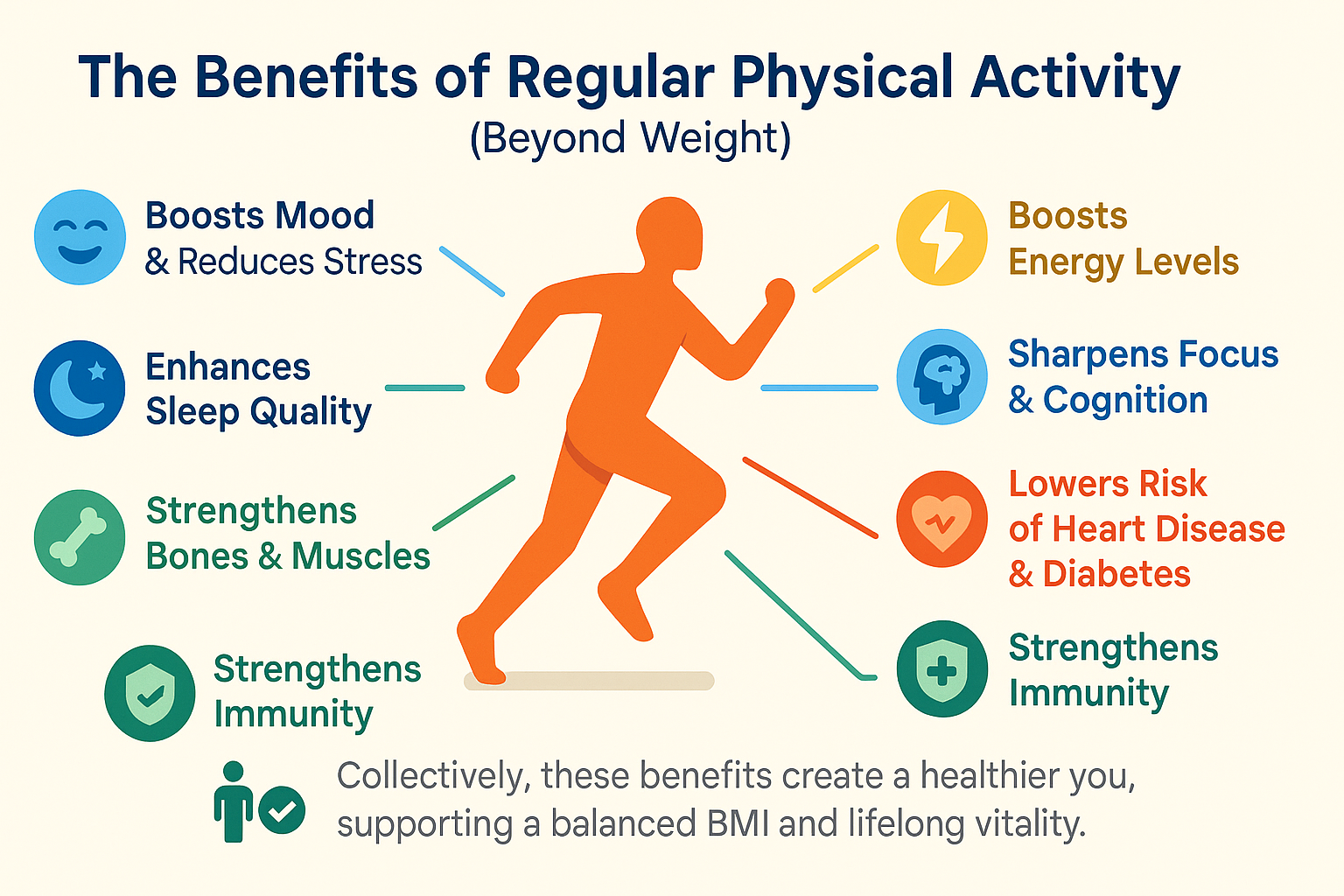 The Benefits of Regular Physical Activity
(Beyond Weight)

Boosts Mood
& Reduces Stress

Enhances
Sleep Quality

Strengthens
Bones & Muscles

Strengthens
Immunity

Boosts
Energy Levels

Sharpens Focus
& Cognition

Lowers Risk
of Heart Disease
& Diabetes

Strengthens
Immunity

Collectively, these benefits create a healthier you, supporting a balanced BMI and lifelong vitality.